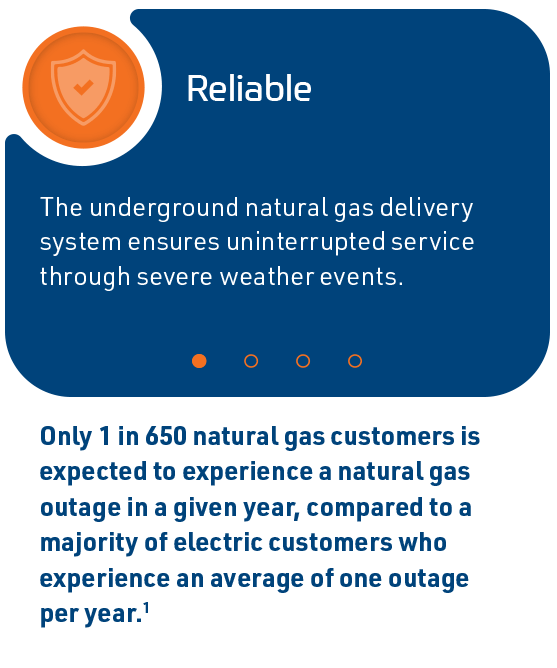 Reliable

The underground natural gas delivery system ensures uninterrupted service through severe weather events.

Only 1 in 650 natural gas customers is expected to experience a natural gas outage in a given year, compared to a majority of electric customers who experience an average of one outage per year.$^1$